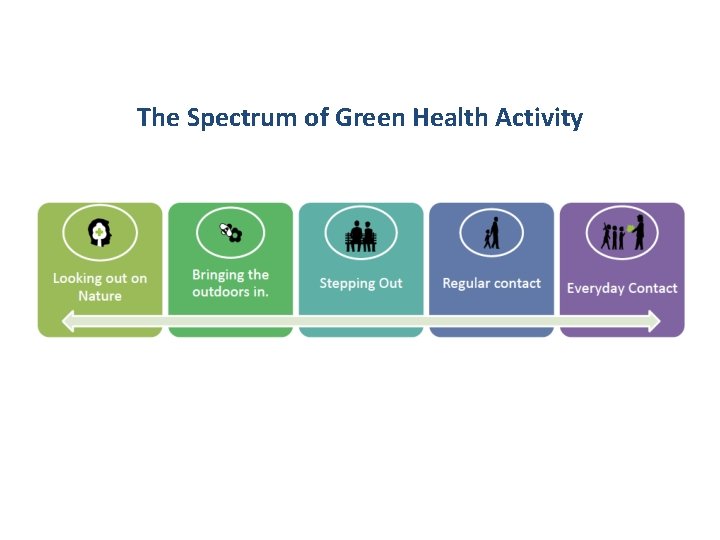 The Spectrum of Green Health Activity

Looking out on Nature

Bringing the outdoors in.

Stepping Out

Regular contact

Everyday Contact